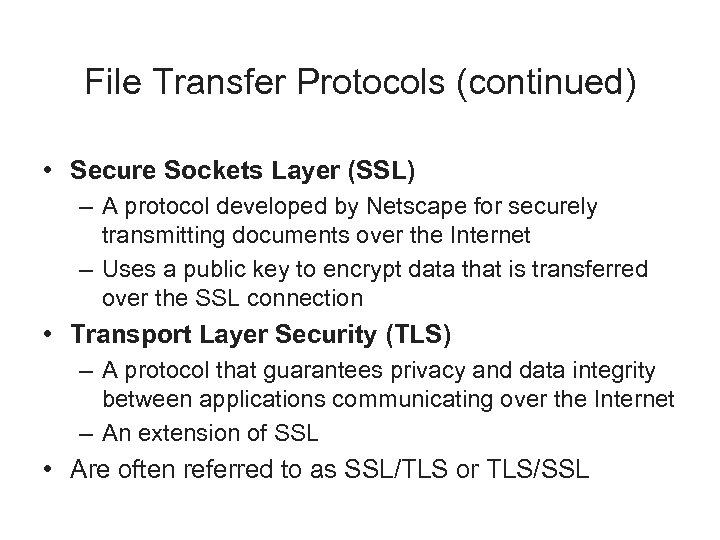 File Transfer Protocols (continued)

• Secure Sockets Layer (SSL)
– A protocol developed by Netscape for securely transmitting documents over the Internet
– Uses a public key to encrypt data that is transferred over the SSL connection
• Transport Layer Security (TLS)
– A protocol that guarantees privacy and data integrity between applications communicating over the Internet
– An extension of SSL
• Are often referred to as SSL/TLS or TLS/SSL